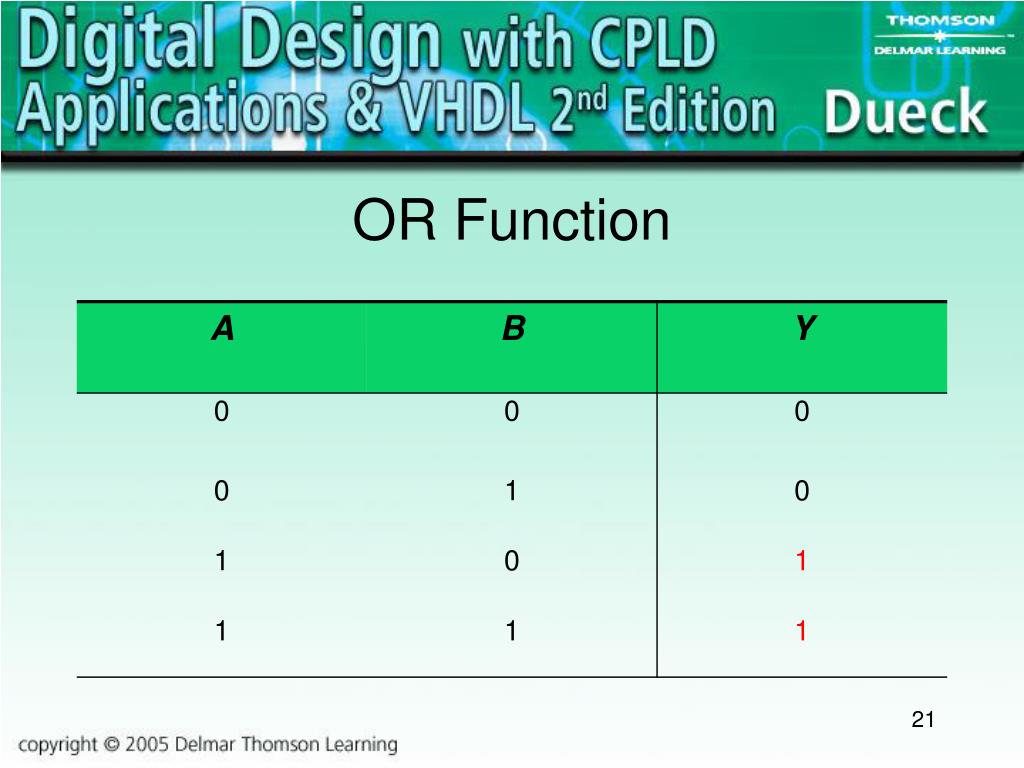 Digital Design with CPLD Applications & VHDL 2nd Edition Dueck

THOMSON DELMAR LEARNING

OR Function

| A | B | Y |
|---|---|---|
| 0 | 0 | 0 |
| 0 | 1 | 0 |
| 1 | 0 | 1 |
| 1 | 1 | 1 |

21

copyright © 2005 Delmar Thomson Learning